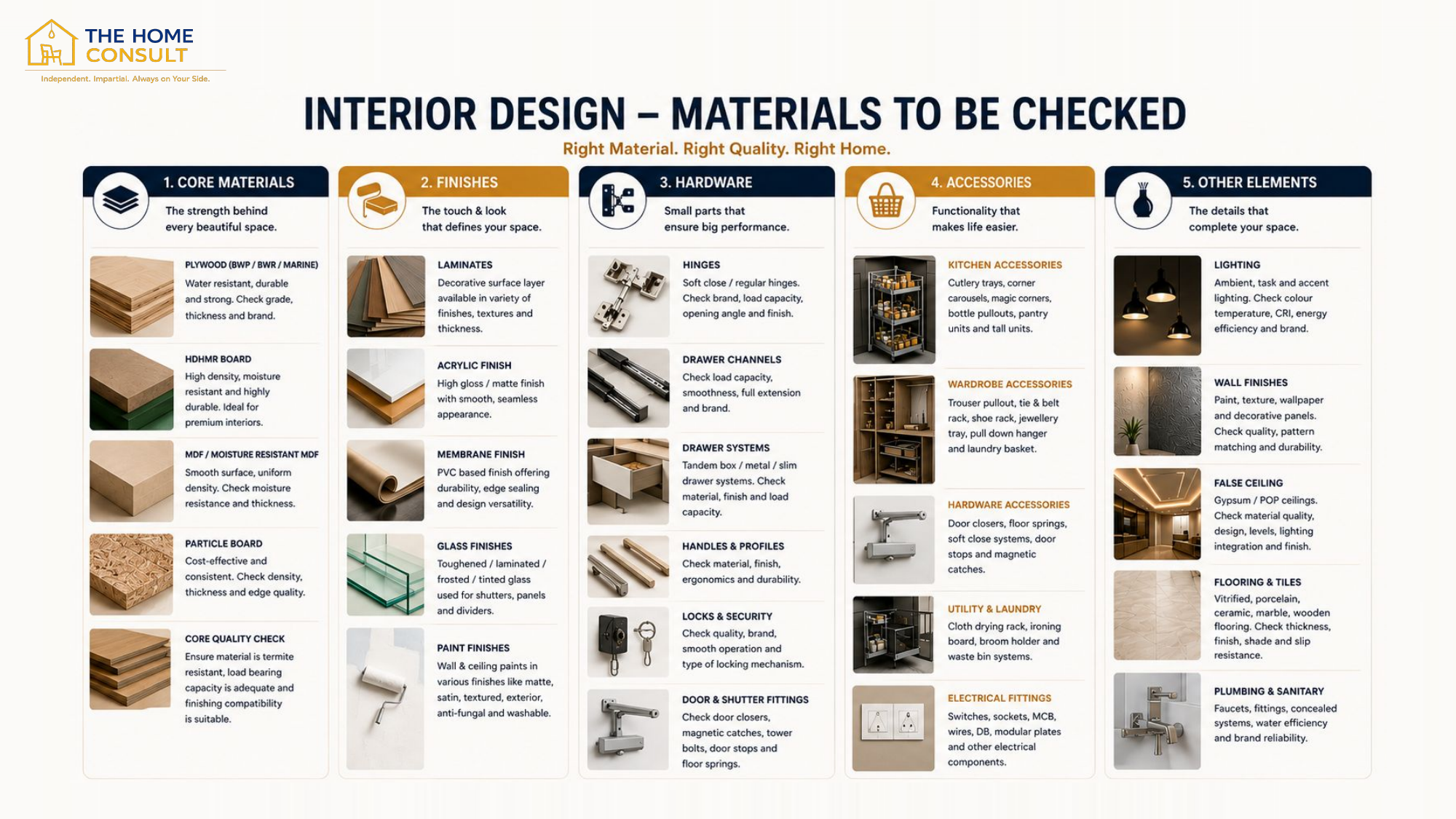 THE HOME CONSULT
Independent. Impartial. Always on Your Side.

INTERIOR DESIGN – MATERIALS TO BE CHECKED
Right Material. Right Quality. Right Home.

1. CORE MATERIALS
The strength behind every beautiful space.

PLYWOOD (BWP / BWR / MARINE)
Water resistant, durable and strong. Check grade, thickness and brand.

HDHMR BOARD
High density, moisture resistant and highly durable. Ideal for premium interiors.

MDF / MOISTURE RESISTANT MDF
Smooth surface, uniform density. Check moisture resistance and thickness.

PARTICLE BOARD
Cost-effective and consistent. Check density, thickness and edge quality.

CORE QUALITY CHECK
Ensure material is termite resistant, load bearing capacity is adequate and finishing compatibility is suitable.

2. FINISHES
The touch & look that defines your space.

LAMINATES
Decorative surface layer available in variety of finishes, textures and thickness.

ACRYLIC FINISH
High gloss / matte finish with smooth, seamless appearance.

MEMBRANE FINISH
PVC based finish offering durability, edge sealing and design versatility.

GLASS FINISHES
Toughened / laminated / frosted / tinted glass used for shutters, panels and dividers.

PAINT FINISHES
Wall & ceiling paints in various finishes like matte, satin, textured, exterior, anti-fungal and washable.

3. HARDWARE
Small parts that ensure big performance.

HINGES
Soft close / regular hinges. Check brand, load capacity, opening angle and finish.

DRAWER CHANNELS
Check load capacity, smoothness, full extension and brand.

DRAWER SYSTEMS
Tandem box / metal / slim drawer systems. Check material, finish and load capacity.

HANDLES & PROFILES
Check material, finish, ergonomics and durability.

LOCKS & SECURITY
Check quality, brand, smooth operation and type of locking mechanism.

DOOR & SHUTTER FITTINGS
Check door closers, magnetic catches, tower bolts, door stops and floor springs.

4. ACCESSORIES
Functionality that makes life easier.

KITCHEN ACCESSORIES
Cutlery trays, corner carousels, magic corners, bottle pullouts, pantry units and tall units.

WARDROBE ACCESSORIES
Trouser pullout, tie & belt rack, shoe rack, jewellery tray, pull down hanger and laundry basket.

HARDWARE ACCESSORIES
Door closers, floor springs, soft close systems, door stops and magnetic catches.

UTILITY & LAUNDRY
Cloth drying rack, ironing board, broom holder and waste bin systems.

ELECTRICAL FITTINGS
Switches, sockets, MCB, wires, DB, modular plates and other electrical components.

5. OTHER ELEMENTS
The details that complete your space.

LIGHTING
Ambient, task and accent lighting. Check colour temperature, CRI, energy efficiency and brand.

WALL FINISHES
Paint, texture, wallpaper and decorative panels. Check quality, pattern matching and durability.

FALSE CEILING
Gypsum / POP ceilings. Check material quality, design, levels, lighting integration and finish.

FLOORING & TILES
Vitrified, porcelain, ceramic, marble, wooden flooring. Check thickness, finish, shade and slip resistance.

PLUMBING & SANITARY
Faucets, fittings, concealed systems, water efficiency and brand reliability.